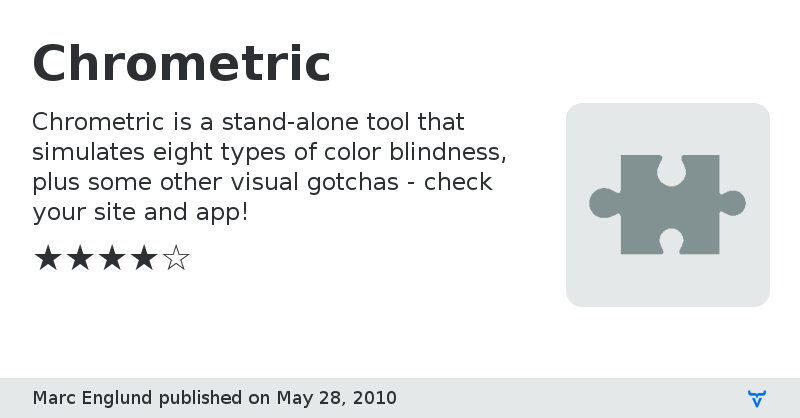 Chrometric

Chrometric is a stand-alone tool that simulates eight types of color blindness, plus some other visual gotchas - check your site and app!

★★★★☆

Marc Englund published on May 28, 2010